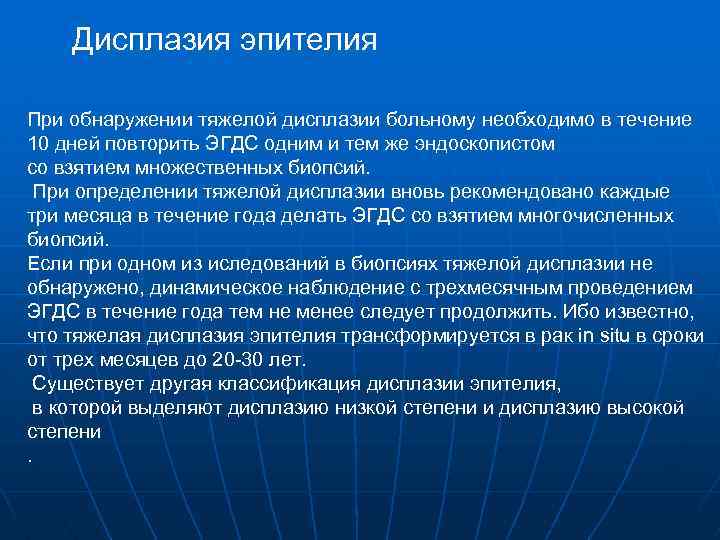 Дисплазия эпителия

При обнаружении тяжелой дисплазии больному необходимо в течение 10 дней повторить ЭГДС одним и тем же эндоскопистом со взятием множественных биопсий.
При определении тяжелой дисплазии вновь рекомендовано каждые три месяца в течение года делать ЭГДС со взятием многочисленных биопсий.
Если при одном из иследований в биопсиях тяжелой дисплазии не обнаружено, динамическое наблюдение с трехмесячным проведением ЭГДС в течение года тем не менее следует продолжить. Ибо известно, что тяжелая дисплазия эпителия трансформируется в рак in situ в сроки от трех месяцев до 20-30 лет.
Существует другая классификация дисплазии эпителия, в которой выделяют дисплазию низкой степени и дисплазию высокой степени
.